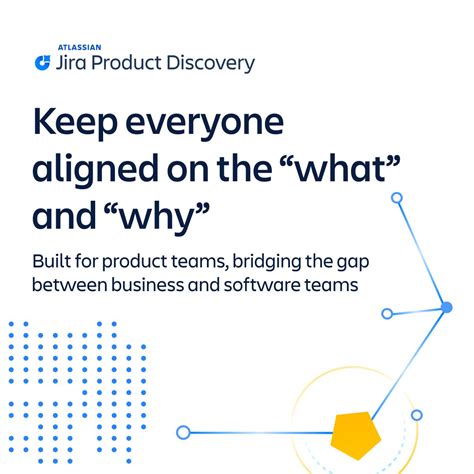 ATLASSIAN
Jira Product Discovery

Keep everyone aligned on the “what” and “why”

Built for product teams, bridging the gap between business and software teams